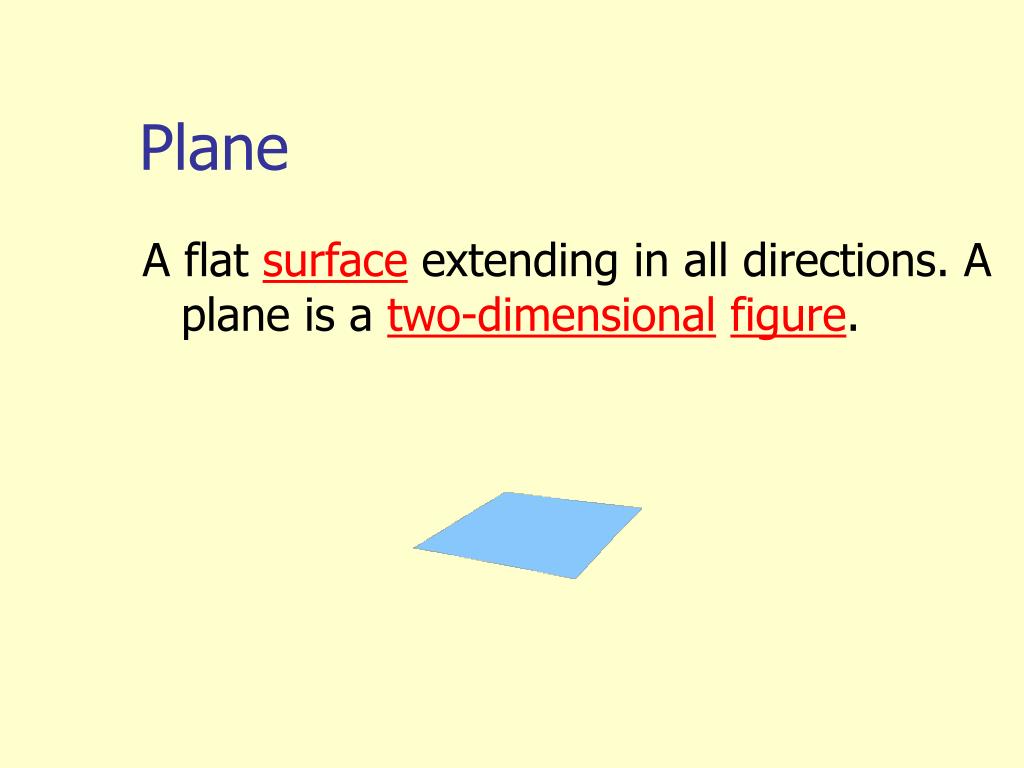 Plane

A flat surface extending in all directions. A plane is a two-dimensional figure.